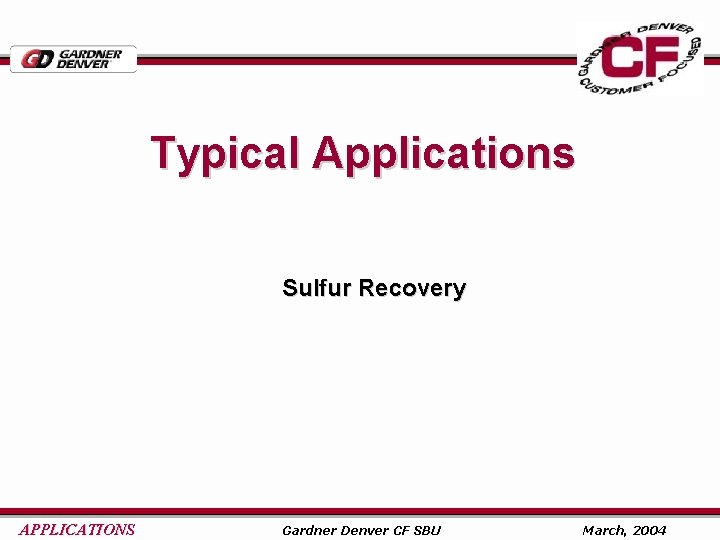 GD GARDNER DENVER

GARDNER DENVER CF CUSTOMER FOCUSED

Typical Applications

Sulfur Recovery

APPLICATIONS

Gardner Denver CF SBU

March, 2004